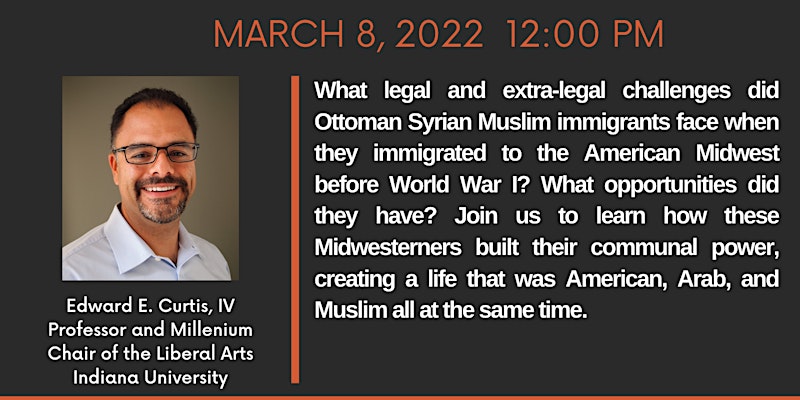 MARCH 8, 2022 12:00 PM

Edward E. Curtis, IV
Professor and Millenium Chair of the Liberal Arts
Indiana University

What legal and extra-legal challenges did Ottoman Syrian Muslim immigrants face when they immigrated to the American Midwest before World War I? What opportunities did they have? Join us to learn how these Midwesterners built their communal power, creating a life that was American, Arab, and Muslim all at the same time.